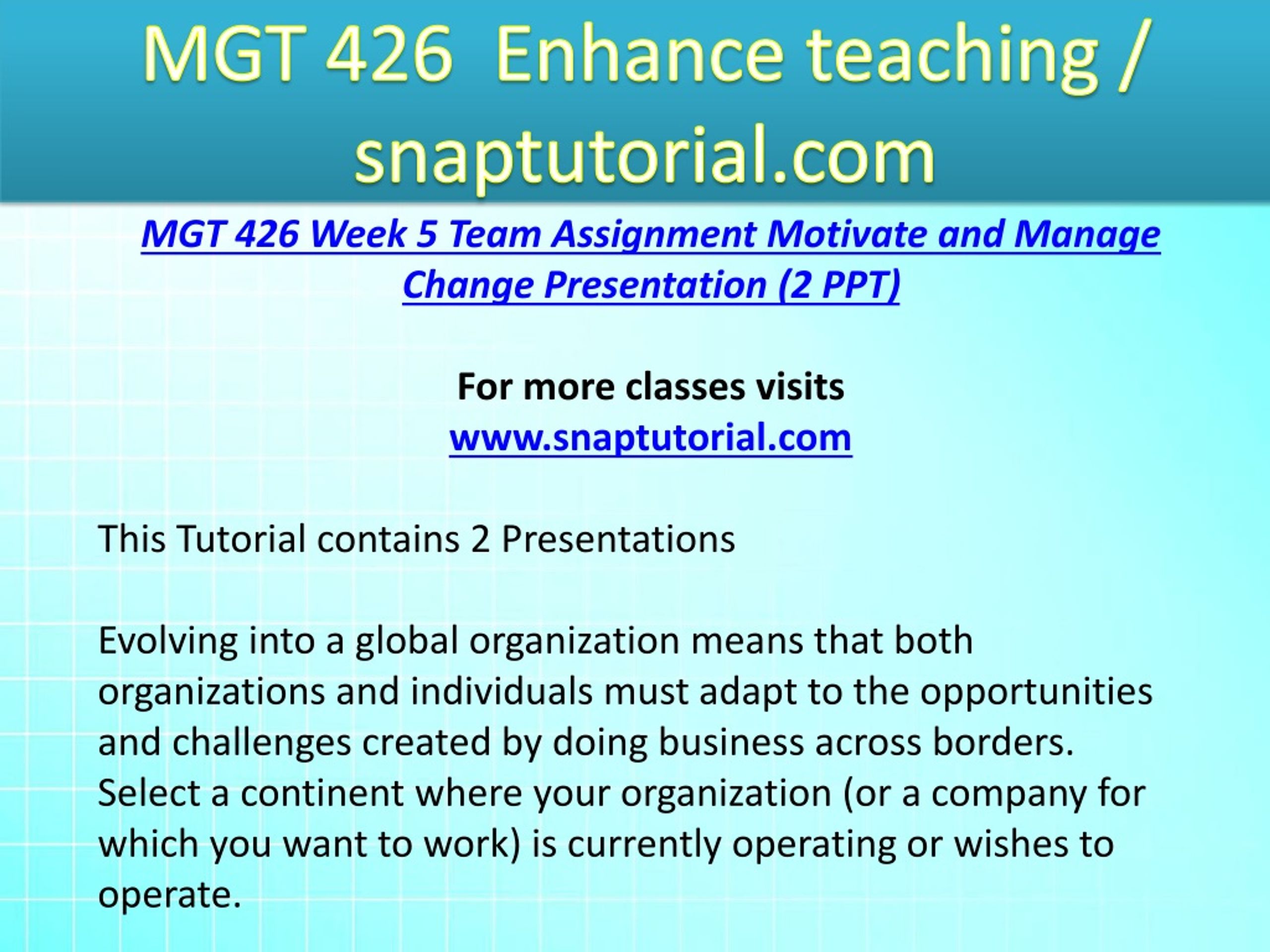 MGT 426 Enhance teaching / snaptutorial.com

MGT 426 Week 5 Team Assignment Motivate and Manage Change Presentation (2 PPT)

For more classes visits
www.snaptutorial.com

This Tutorial contains 2 Presentations

Evolving into a global organization means that both organizations and individuals must adapt to the opportunities and challenges created by doing business across borders. Select a continent where your organization (or a company for which you want to work) is currently operating or wishes to operate.